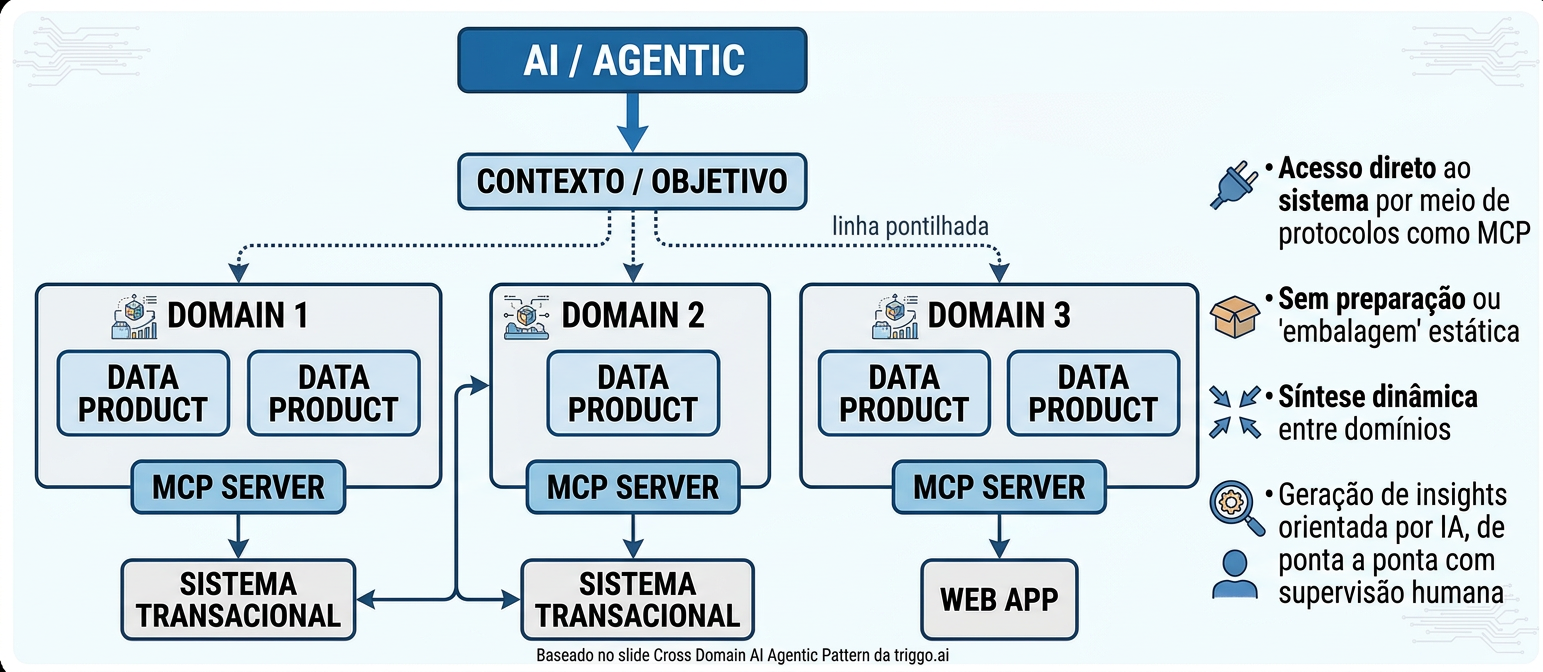 AI / AGENTIC

CONTEXTO / OBJETIVO

linha pontilhada

DOMAIN 1

DATA PRODUCT

DATA PRODUCT

MCP SERVER

SISTEMA TRANSACIONAL

DOMAIN 2

DATA PRODUCT

MCP SERVER

SISTEMA TRANSACIONAL

DOMAIN 3

DATA PRODUCT

DATA PRODUCT

MCP SERVER

WEB APP

• Acesso direto ao sistema por meio de protocolos como MCP

• Sem preparação ou 'embalagem' estática

• Síntese dinâmica entre domínios

• Geração de insights orientada por IA, de ponta a ponta com supervisão humana

Baseado no slide Cross Domain AI Agentic Pattern da triggo.ai